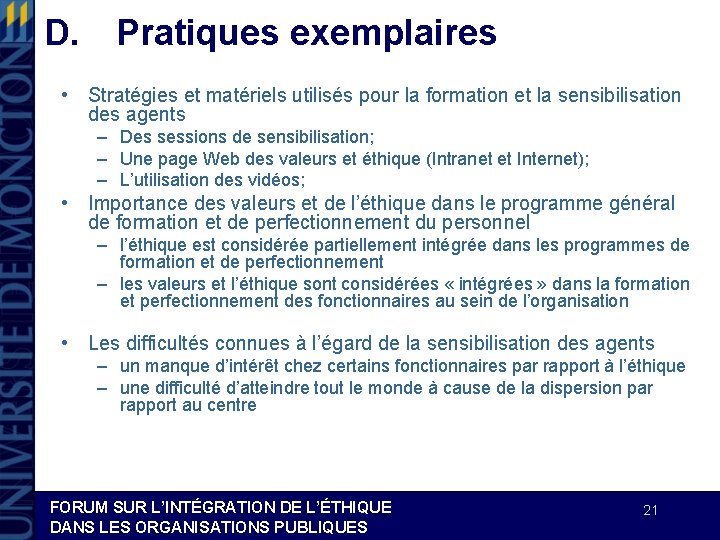 UNIVERSITÉ DE MONCTON

D. Pratiques exemplaires

• Stratégies et matériels utilisés pour la formation et la sensibilisation des agents
– Des sessions de sensibilisation;
– Une page Web des valeurs et éthique (Intranet et Internet);
– L'utilisation des vidéos;
• Importance des valeurs et de l'éthique dans le programme général de formation et de perfectionnement du personnel
– l'éthique est considérée partiellement intégrée dans les programmes de formation et de perfectionnement
– les valeurs et l'éthique sont considérées « intégrées » dans la formation et perfectionnement des fonctionnaires au sein de l'organisation

• Les difficultés connues à l'égard de la sensibilisation des agents
– un manque d'intérêt chez certains fonctionnaires par rapport à l'éthique
– une difficulté d'atteindre tout le monde à cause de la dispersion par rapport au centre

FORUM SUR L'INTÉGRATION DE L'ÉTHIQUE DANS LES ORGANISATIONS PUBLIQUES

21